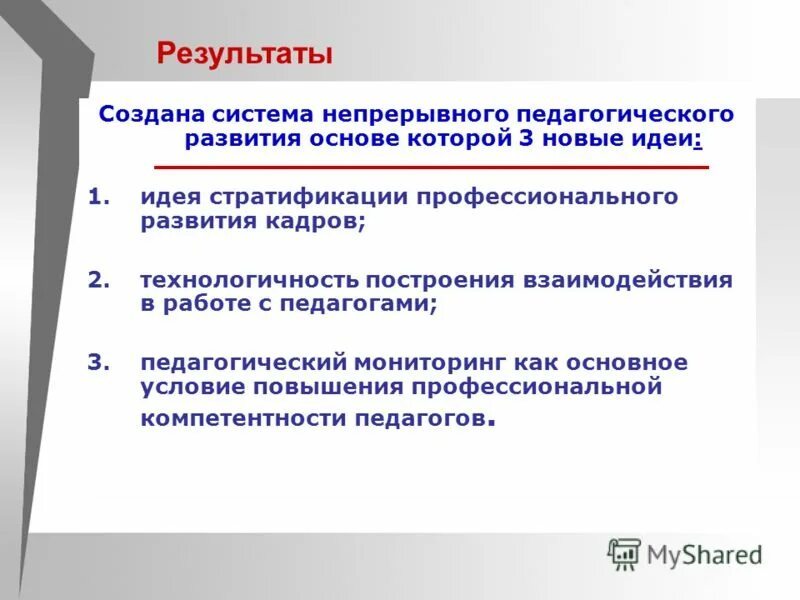 Результаты

Создана система непрерывного педагогического развития основе которой 3 новые идеи:

1. идея стратификации профессионального развития кадров;

2. технологичность построения взаимодействия в работе с педагогами;

3. педагогический мониторинг как основное условие повышения профессиональной компетентности педагогов.

MyShared